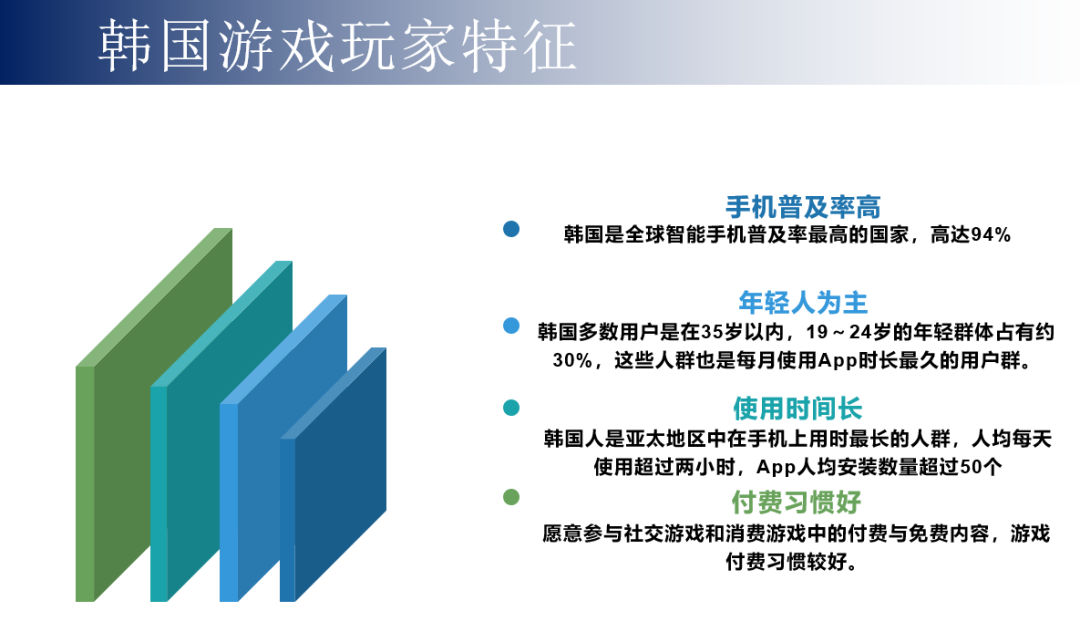 韩国游戏玩家特征

手机普及率高

韩国是全球智能手机普及率最高的国家，高达94%

年轻人为主

韩国多数用户是在35岁以内，19～24岁的年轻群体占有约30%，这些人群也是每月使用App时长最久的用户群。

使用时间长

韩国人是亚太地区中在手机上用时最长的人群，人均每天使用超过两小时，App人均安装数量超过50个

付费习惯好

愿意参与社交游戏和消费游戏中的付费与免费内容，游戏付费习惯较好。